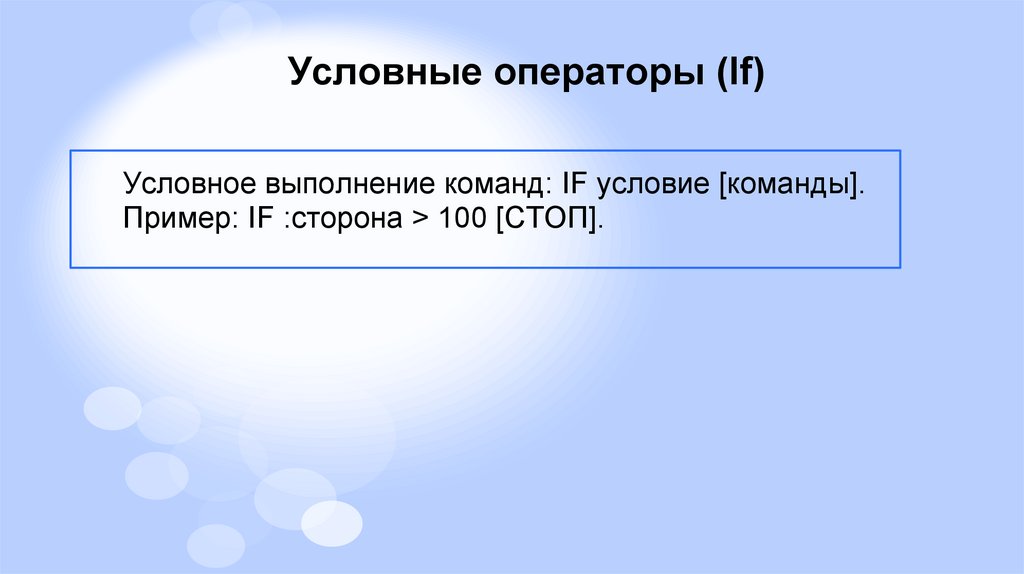 Условные операторы (If)

Условное выполнение команд: IF условие [команды].
Пример: IF :сторона > 100 [СТОП].